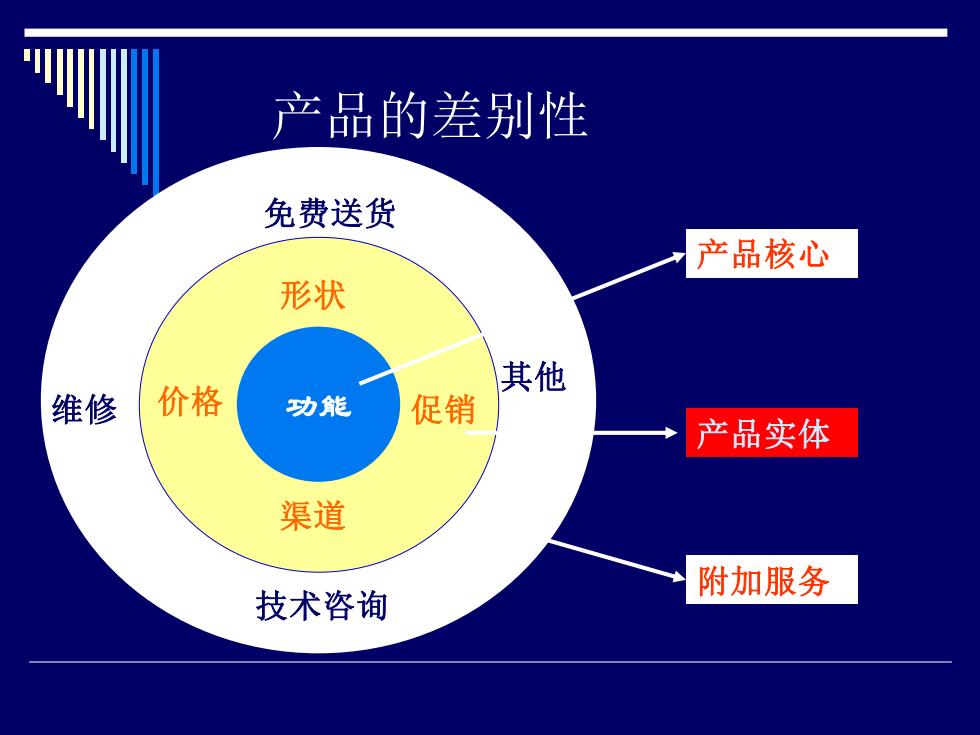 产品的差别性

免费送货

形状

维修

价格

功能

促销

其他

渠道

技术咨询

产品核心

产品实体

附加服务